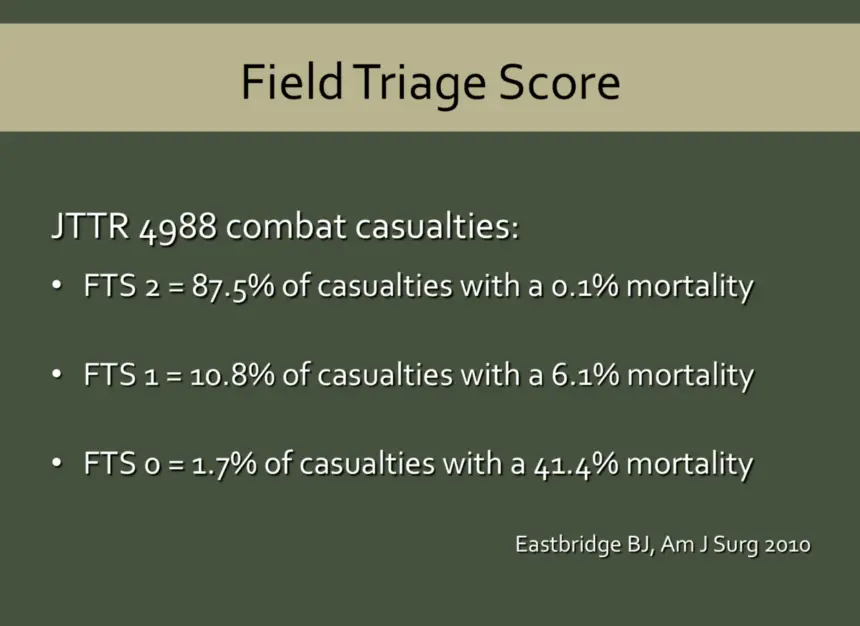 Field Triage Score

JTTR 4988 combat casualties:

• FTS 2 = 87.5% of casualties with a 0.1% mortality

• FTS 1 = 10.8% of casualties with a 6.1% mortality

• FTS 0 = 1.7% of casualties with a 41.4% mortality

Eastbridge BJ, Am J Surg 2010